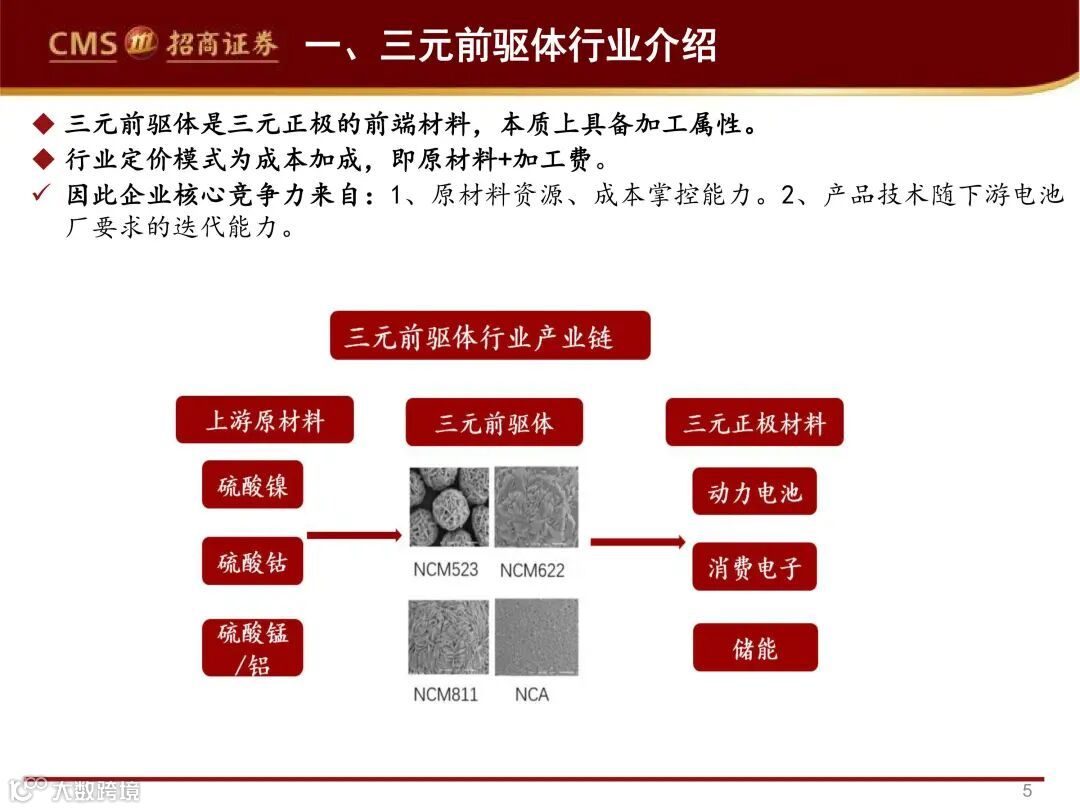 CMS 招商证券 一、三元前驱体行业介绍

◆ 三元前驱体是三元正极的前端材料，本质上具备加工属性。

◆ 行业定价模式为成本加成，即原材料+加工费。

✓ 因此企业核心竞争力来自：1、原材料资源、成本掌控能力。2、产品技术随下游电池厂要求的迭代能力。

三元前驱体行业产业链

上游原材料

硫酸镍

硫酸钴

硫酸锰/铝

三元前驱体

NCM523 NCM622

NCM811 NCA

三元正极材料

动力电池

消费电子

储能

大数跨境

5